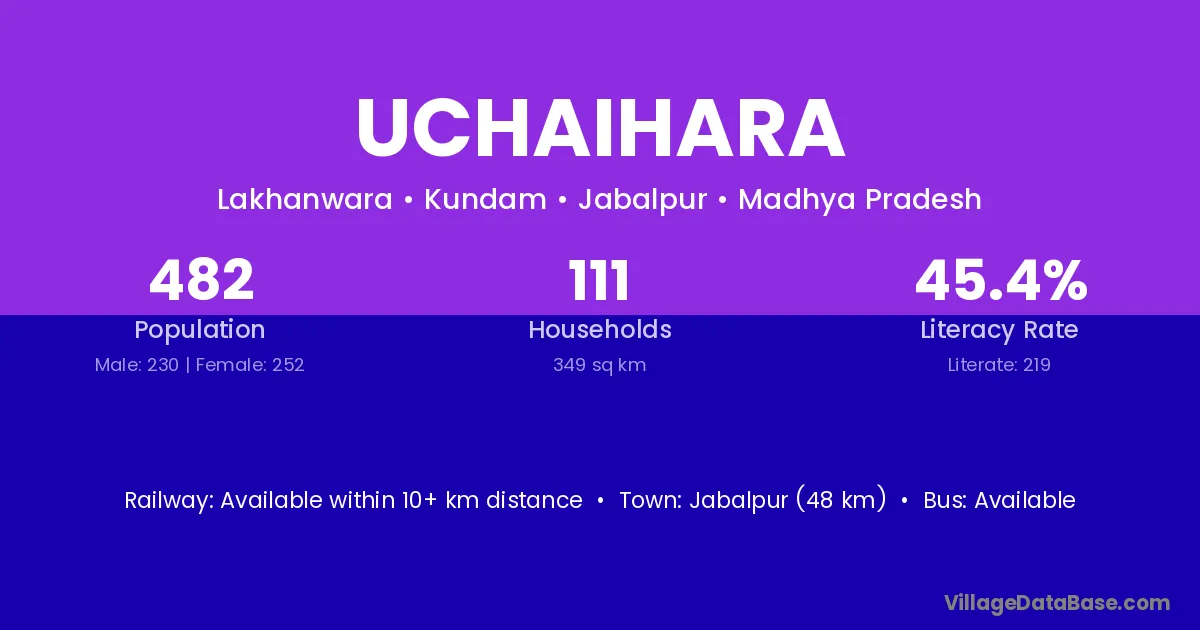 UCHAIHARA

Lakhanwara • Kundam • Jabalpur • Madhya Pradesh

482
Population
Male: 230 | Female: 252

111
Households
349 sq km

45.4%
Literacy Rate
Literate: 219

Railway: Available within 10+ km distance • Town: Jabalpur (48 km) • Bus: Available

VillageDataBase.com